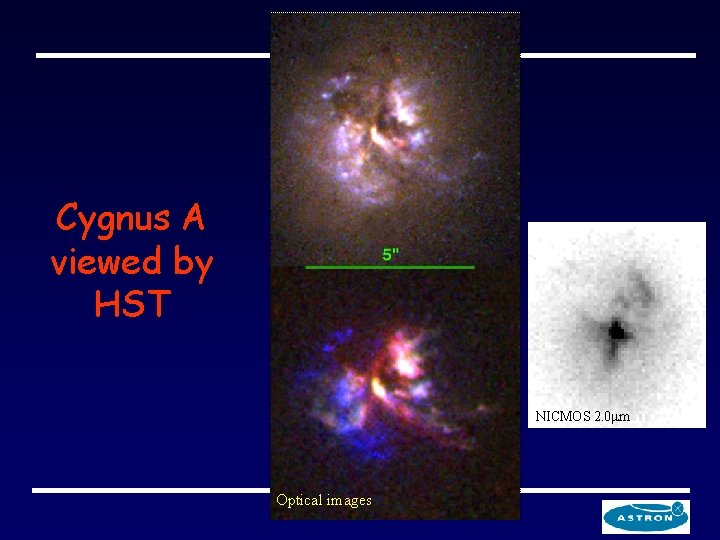 Cygnus A viewed by HST

5"

Optical images

NICMOS 2.0μm

ASTRON